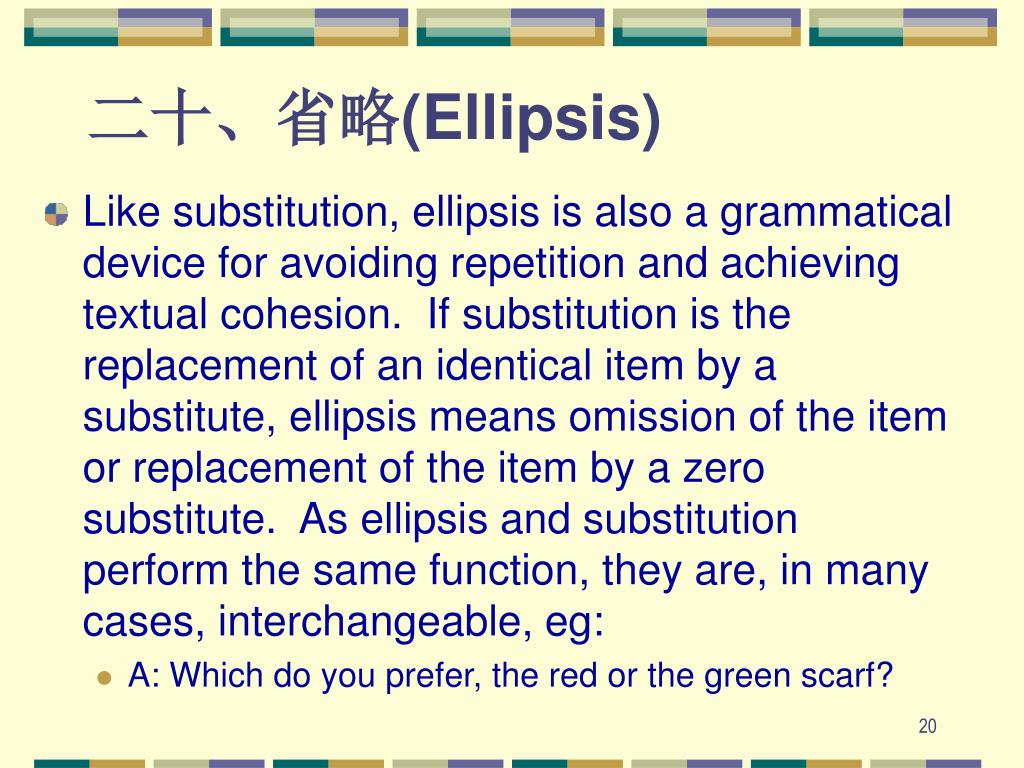 二十、省略(Ellipsis)

Like substitution, ellipsis is also a grammatical device for avoiding repetition and achieving textual cohesion. If substitution is the replacement of an identical item by a substitute, ellipsis means omission of the item or replacement of the item by a zero substitute. As ellipsis and substitution perform the same function, they are, in many cases, interchangeable, eg:

A: Which do you prefer, the red or the green scarf?

20